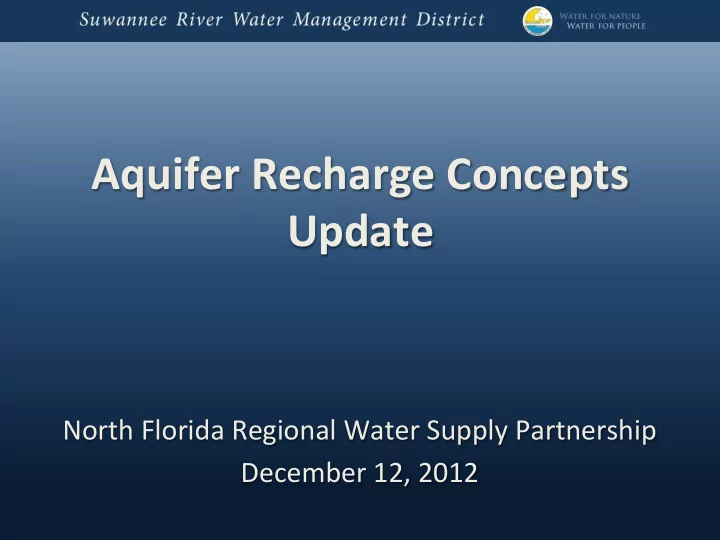 Suwannee River Water Management District

WATER FOR NATURE
WATER FOR PEOPLE

Aquifer Recharge Concepts Update

North Florida Regional Water Supply Partnership
December 12, 2012